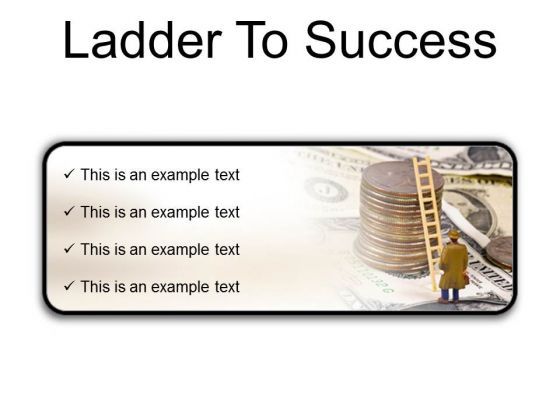 Ladder To Success

✓ This is an example text

✓ This is an example text

✓ This is an example text

✓ This is an example text